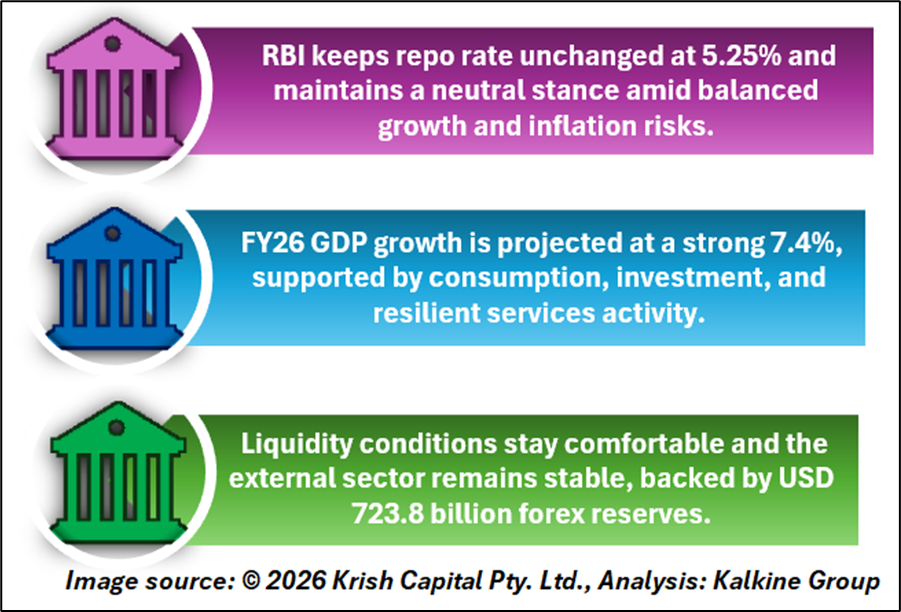 RBI keeps repo rate unchanged at 5.25% and maintains a neutral stance amid balanced growth and inflation risks.

FY26 GDP growth is projected at a strong 7.4%, supported by consumption, investment, and resilient services activity.

Liquidity conditions stay comfortable and the external sector remains stable, backed by USD 723.8 billion forex reserves.

Image source: © 2026 Krish Capital Pty. Ltd., Analysis: Kalkine Group